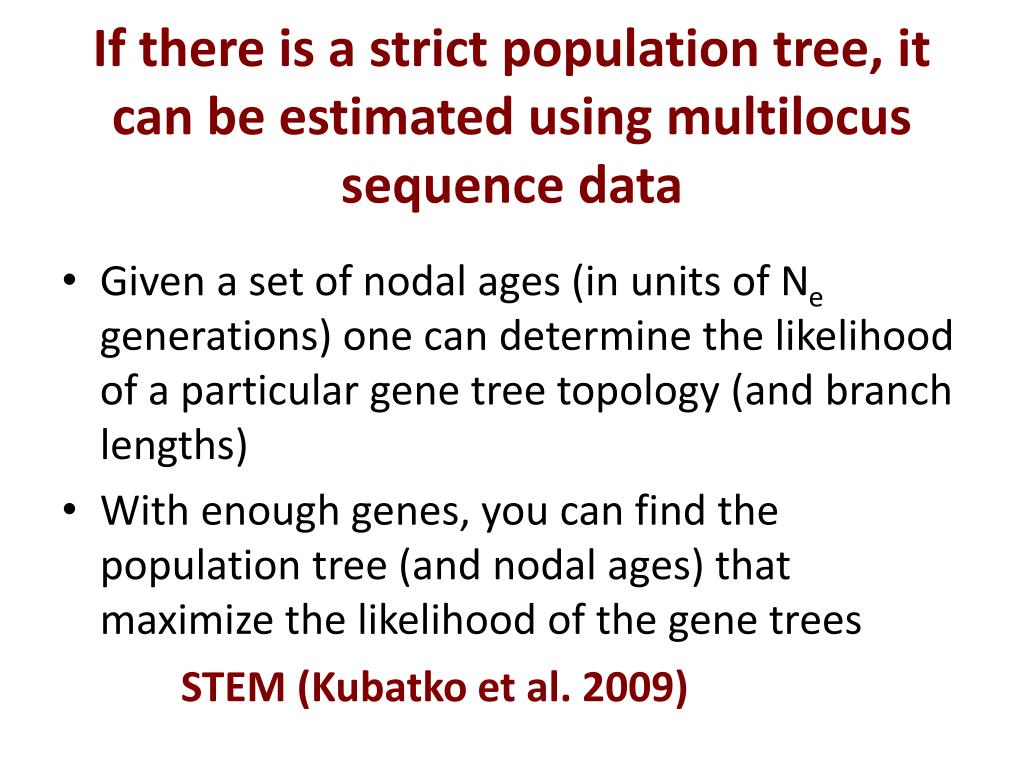 If there is a strict population tree, it can be estimated using multilocus sequence data

• Given a set of nodal ages (in units of $N_e$ generations) one can determine the likelihood of a particular gene tree topology (and branch lengths)
• With enough genes, you can find the population tree (and nodal ages) that maximize the likelihood of the gene trees

STEM (Kubatko et al. 2009)